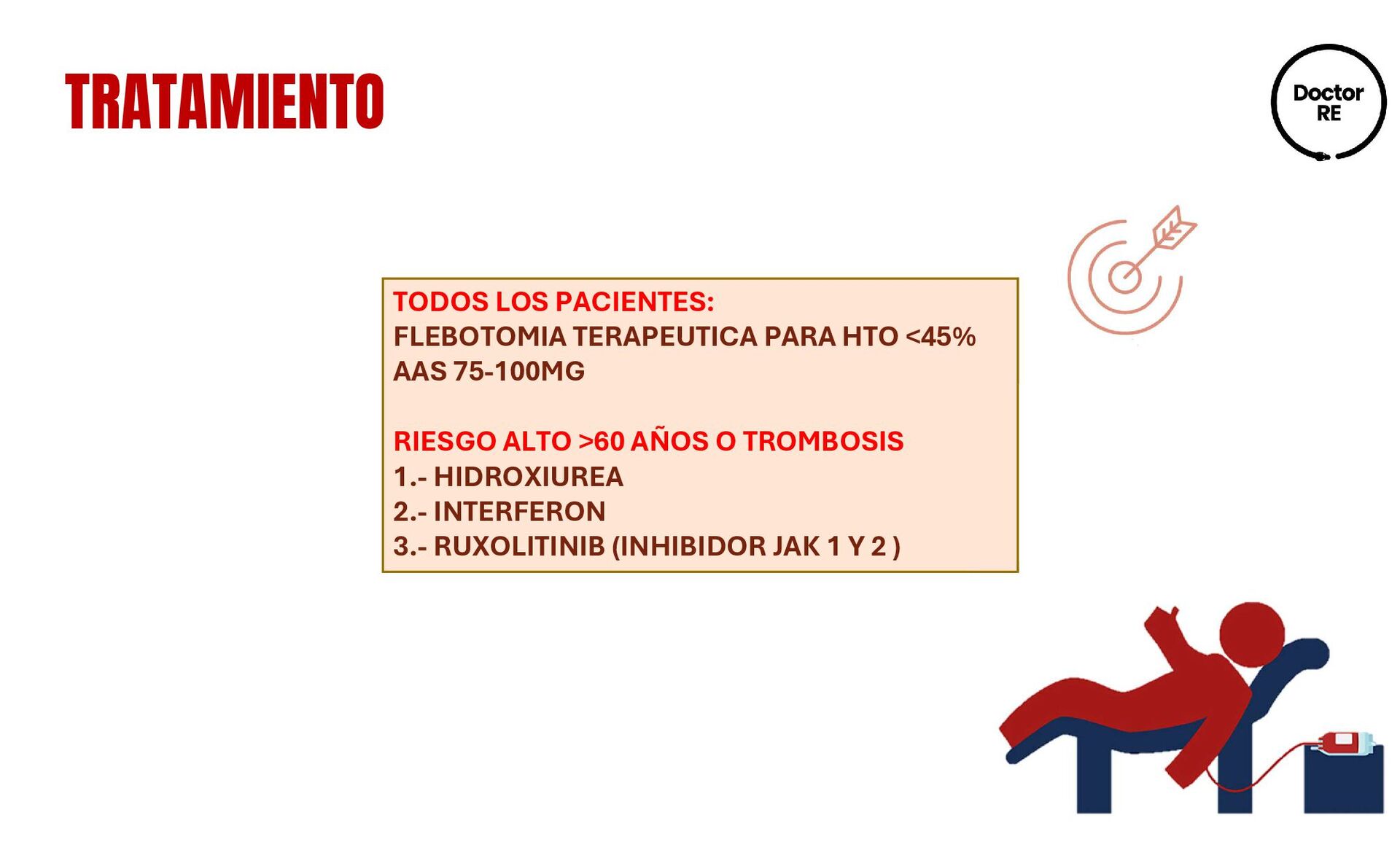 TRATAMIENTO

Doctor RE

TODOS LOS PACIENTES:
FLEBOTOMIA TERAPEUTICA PARA HTO <45%
AAS 75-100MG

RIESGO ALTO >60 AÑOS O TROMBOSIS
1.- HIDROXIUREA
2.- INTERFERON
3.- RUXOLITINIB (INHIBIDOR JAK 1 Y 2 )